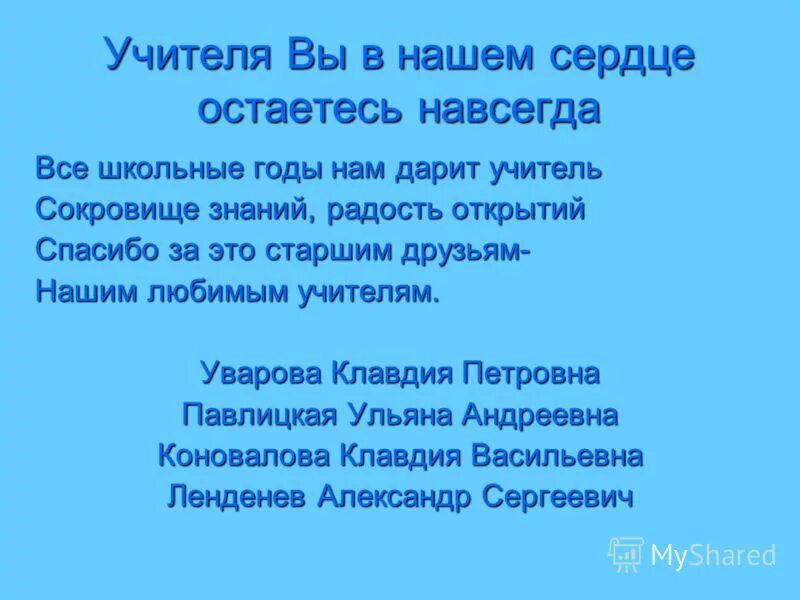 Учителя Вы в нашем сердце остаетесь навсегда

Все школьные годы нам дарит учитель
Сокровище знаний, радость открытий
Спасибо за это старшим друзьям-
Нашим любимым учителям.

Уварова Клавдия Петровна
Павлицкая Ульяна Андреевна
Коновалова Клавдия Васильевна
Ленденев Александр Сергеевич

MyShared